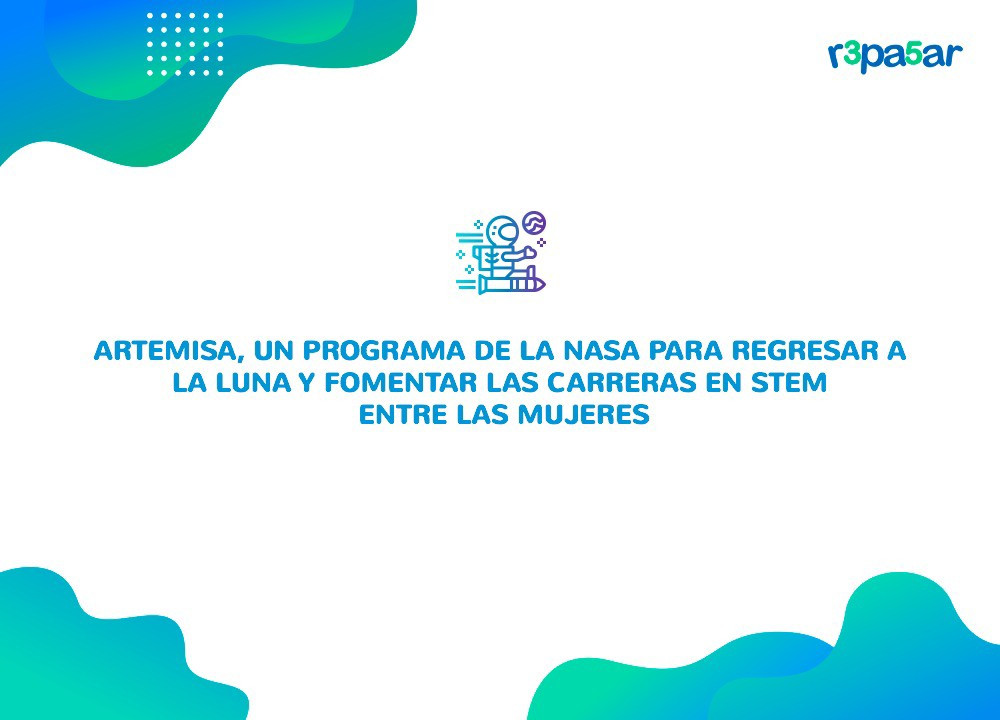 r3pa5ar

ARTEMISA, UN PROGRAMA DE LA NASA PARA REGRESAR A LA LUNA Y FOMENTAR LAS CARRERAS EN STEM ENTRE LAS MUJERES